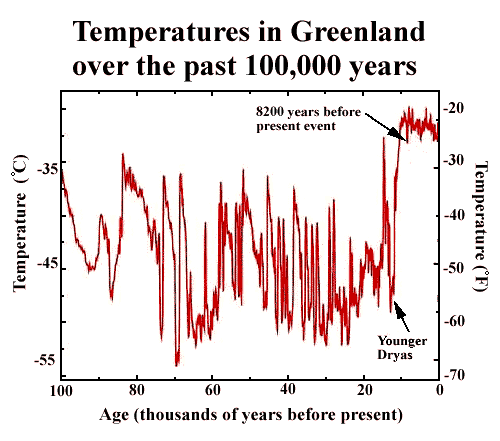 Temperatures in Greenland over the past 100,000 years

8200 years before present event

Younger Dryas

Temperature (°C)

-35
-45
-55

Temperature (°F)

-20
-30
-40
-50
-60
-70

100
80
60
40
20
0

Age (thousands of years before present)